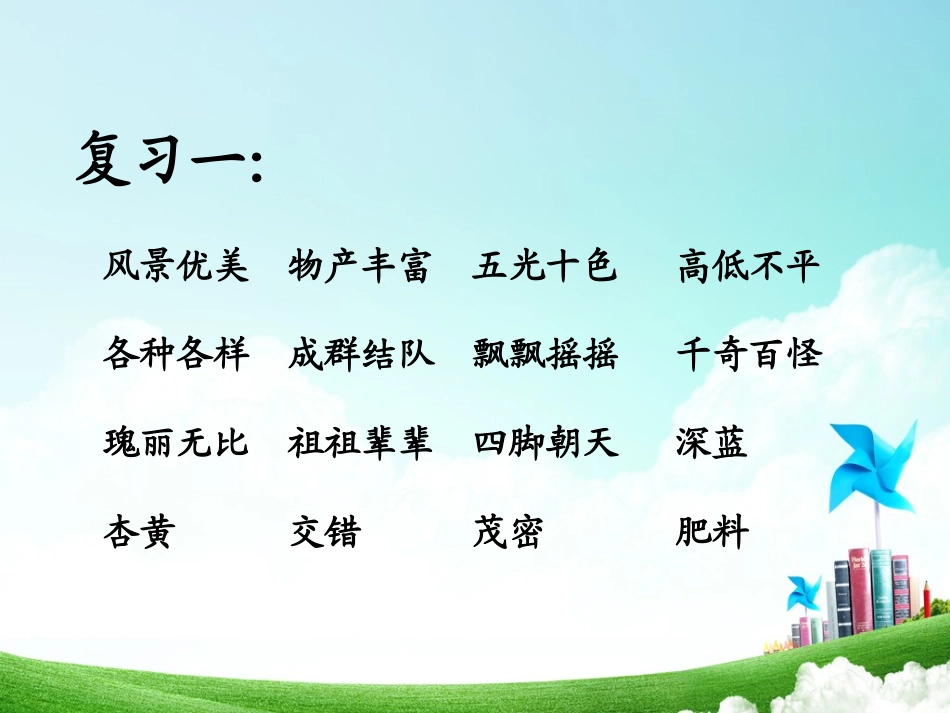 复习一:

风景优美　物产丰富　五光十色　高低不平

各种各样　成群结队　飘飘摇摇　千奇百怪

瑰丽无比　祖祖辈辈　四脚朝天　深蓝

杏黄　交错　茂密　肥料